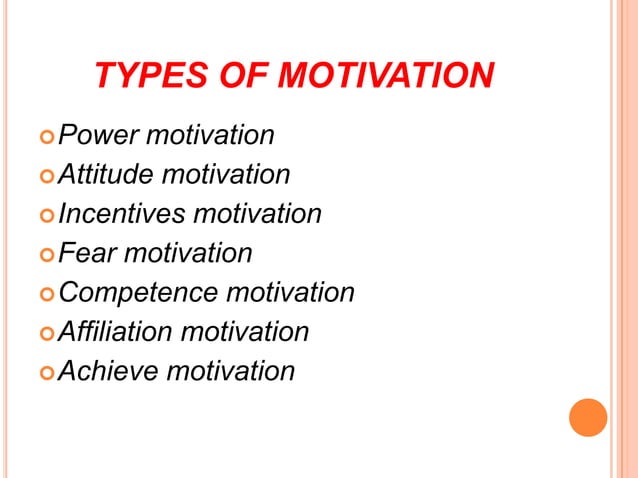 TYPES OF MOTIVATION

Power motivation
Attitude motivation
Incentives motivation
Fear motivation
Competence motivation
Affiliation motivation
Achieve motivation